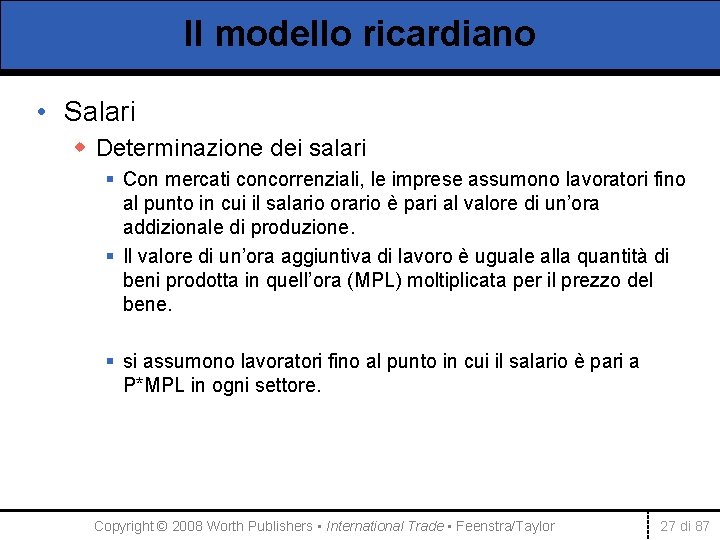 Il modello ricardiano

• Salari

◆ Determinazione dei salari

▪ Con mercati concorrenziali, le imprese assumono lavoratori fino al punto in cui il salario orario è pari al valore di un'ora addizionale di produzione.

▪ Il valore di un'ora aggiuntiva di lavoro è uguale alla quantità di beni prodotta in quell'ora (MPL) moltiplicata per il prezzo del bene.

▪ si assumono lavoratori fino al punto in cui il salario è pari a P*MPL in ogni settore.

Copyright © 2008 Worth Publishers ▪ International Trade ▪ Feenstra/Taylor

27 di 87